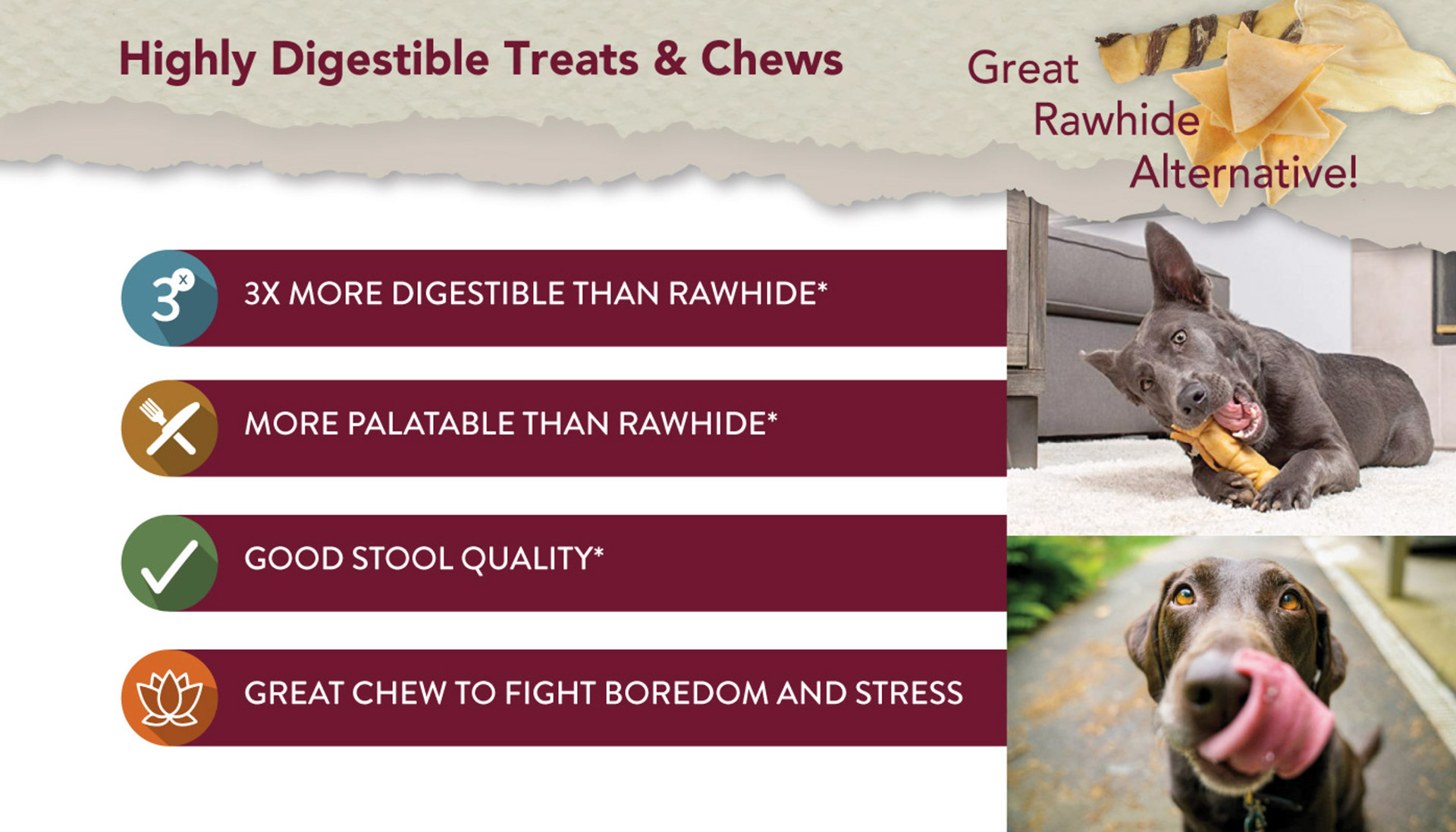 Highly Digestible Treats & Chews

Great Rawhide Alternative!

3x

3X MORE DIGESTIBLE THAN RAWHIDE*

MORE PALATABLE THAN RAWHIDE*

GOOD STOOL QUALITY*

GREAT CHEW TO FIGHT BOREDOM AND STRESS